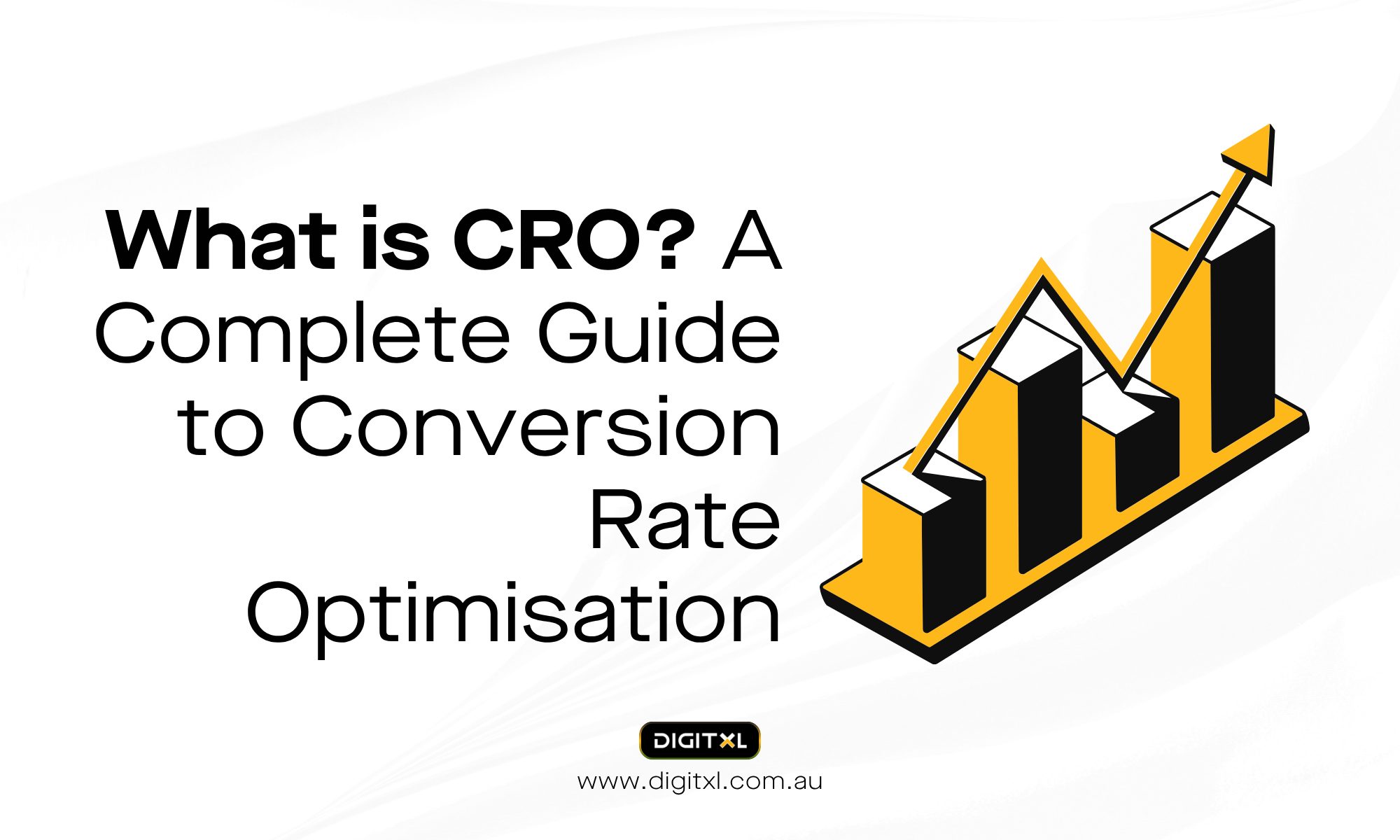 What is CRO? A Complete Guide to Conversion Rate Optimisation

DIGITXL

www.digitxl.com.au